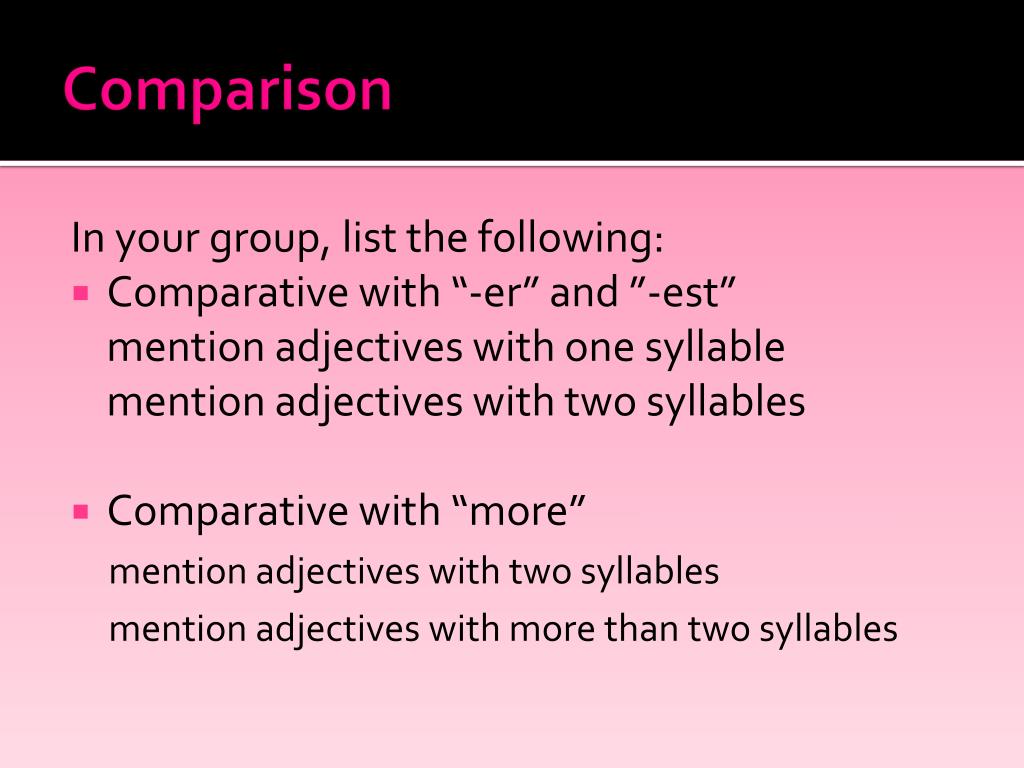 Comparison

In your group, list the following:

▪ Comparative with “-er” and ”-est”
mention adjectives with one syllable
mention adjectives with two syllables

▪ Comparative with “more”
mention adjectives with two syllables
mention adjectives with more than two syllables